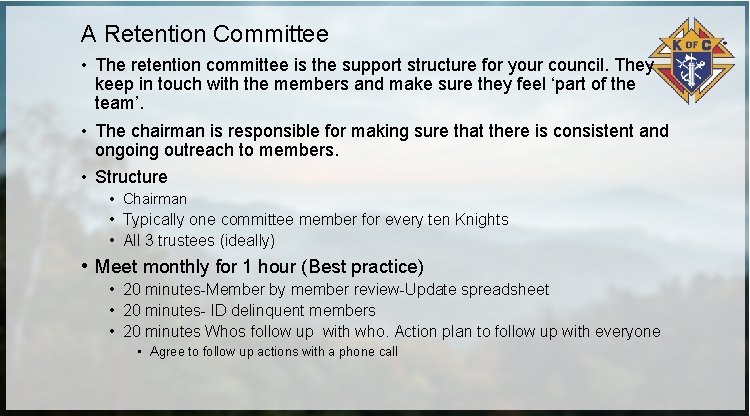 A Retention Committee

• The retention committee is the support structure for your council. They keep in touch with the members and make sure they feel 'part of the team'.

• The chairman is responsible for making sure that there is consistent and ongoing outreach to members.

• Structure
  • Chairman
  • Typically one committee member for every ten Knights
  • All 3 trustees (ideally)

• Meet monthly for 1 hour (Best practice)
  • 20 minutes-Member by member review-Update spreadsheet
  • 20 minutes- ID delinquent members
  • 20 minutes Whos follow up with who. Action plan to follow up with everyone
    • Agree to follow up actions with a phone call

K OF C